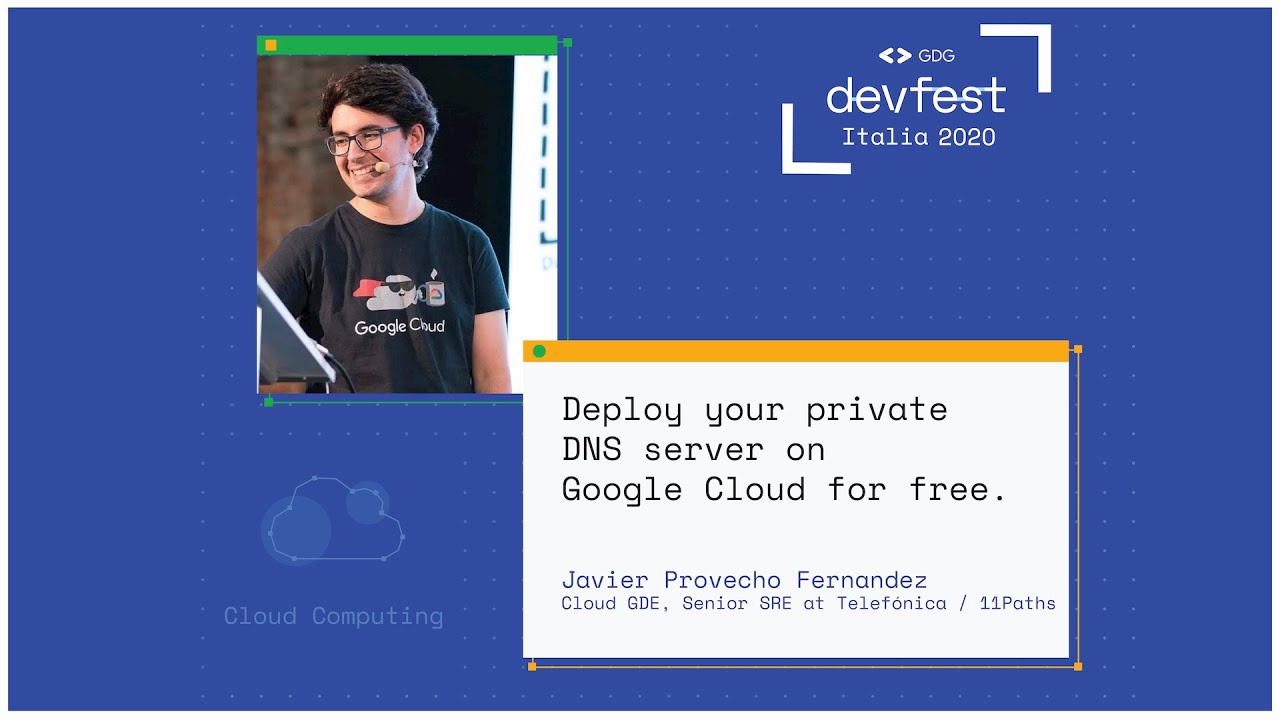 GDG
devfest
Italia 2020

Google Cloud

Deploy your private DNS server on Google Cloud for free.

Javier Provecho Fernandez
Cloud GDE, Senior SRE at Telefónica / 11Paths

Cloud Computing